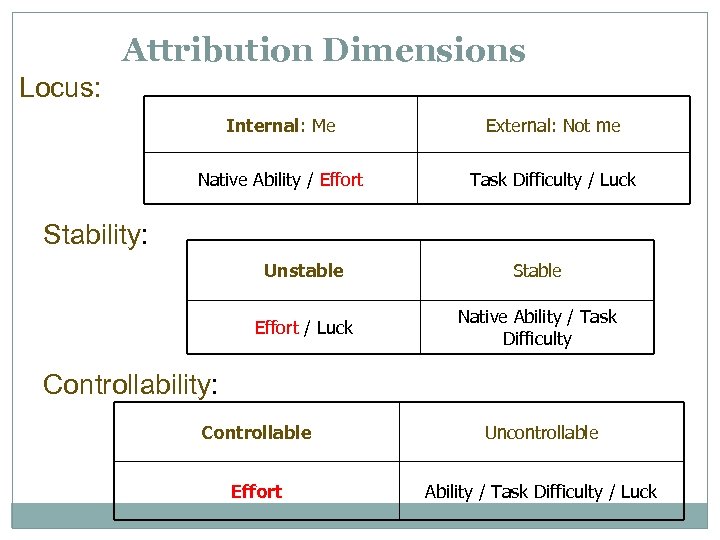 Attribution Dimensions

Locus:

| Internal: Me | External: Not me |
|---|---|
| Native Ability / Effort | Task Difficulty / Luck |

Stability:

| Unstable | Stable |
|---|---|
| Effort / Luck | Native Ability / Task Difficulty |

Controllability:

| Controllable | Uncontrollable |
|---|---|
| Effort | Ability / Task Difficulty / Luck |